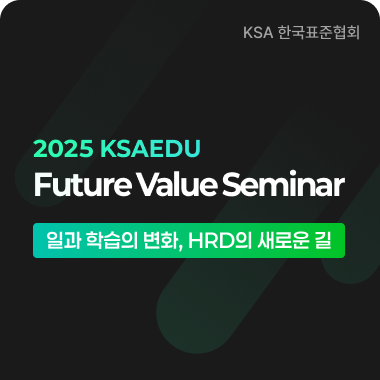 KSA 한국표준협회

2025 KSAEDU
Future Value Seminar

일과 학습의 변화, HRD의 새로운 길